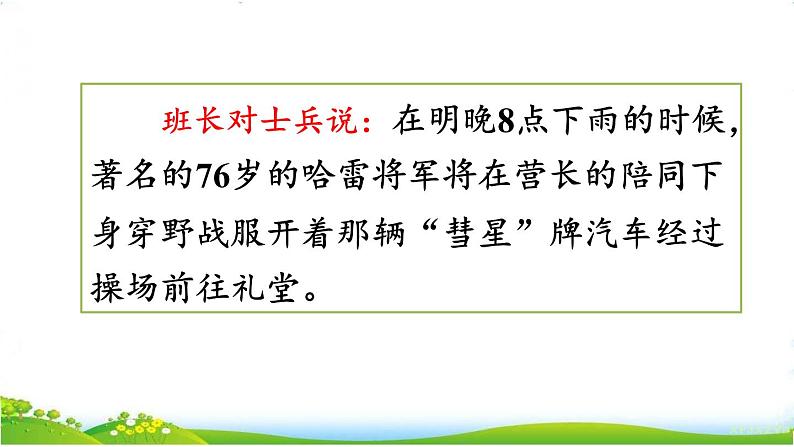 班长对士兵说：在明晚8点下雨的时候，著名的76岁的哈雷将军将在营长的陪同下身穿野战服开着那辆“彗星”牌汽车经过操场前往礼堂。